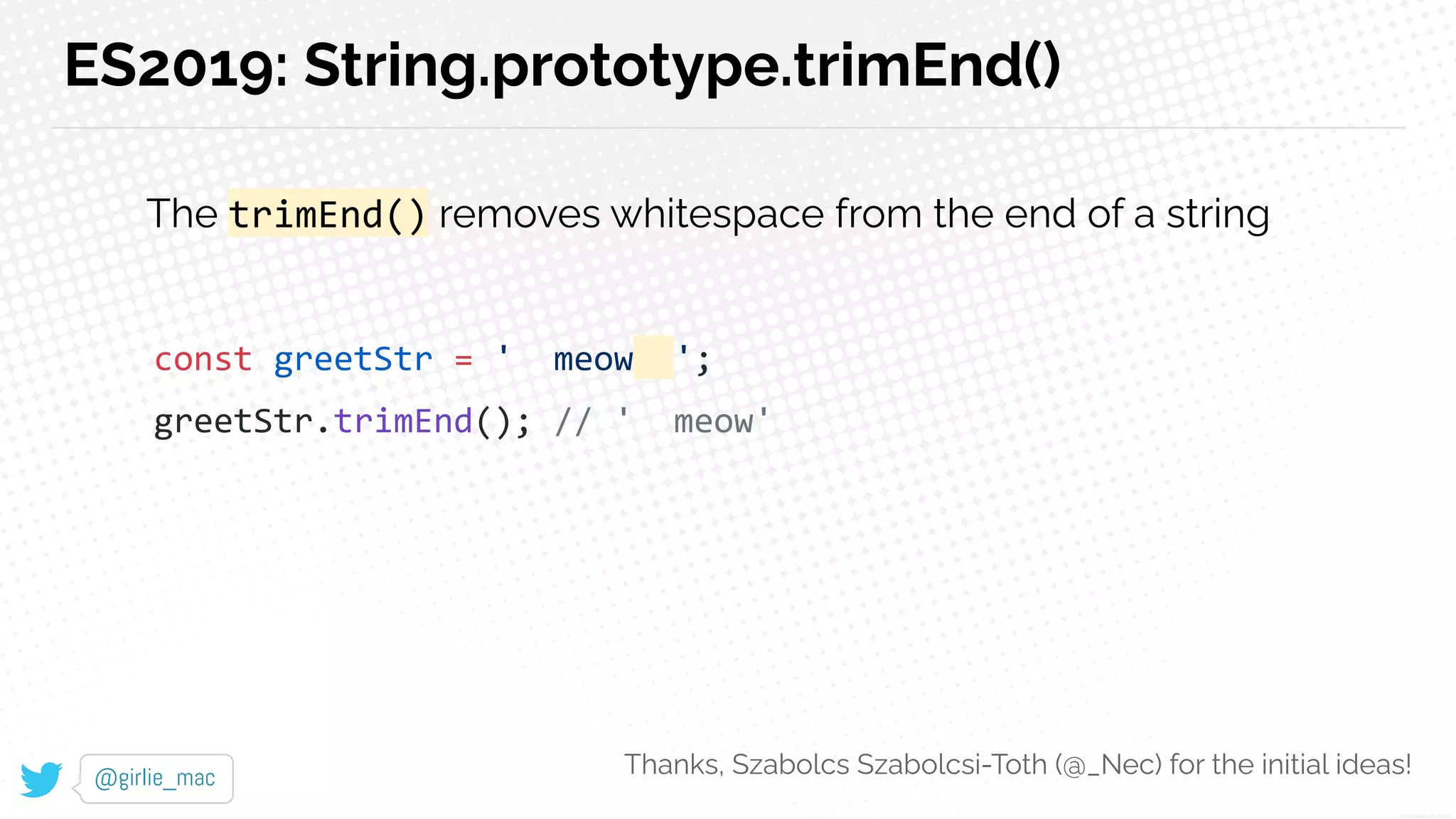 ES2019: String.prototype.trimEnd()

The trimEnd() removes whitespace from the end of a string

const greetStr = '   meow   ';
greetStr.trimEnd(); // '   meow'

@girlie_mac

Thanks, Szabolcs Szabolcsi-Toth (@_Nec) for the initial ideas!